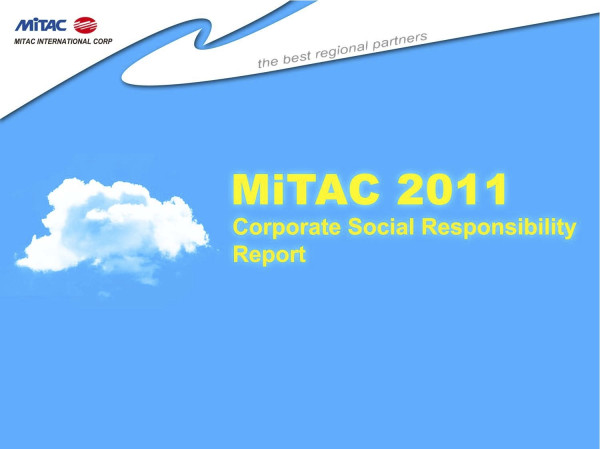 MiTAC
MITAC INTERNATIONAL CORP

the best regional partners

MiTAC 2011
Corporate Social Responsibility Report